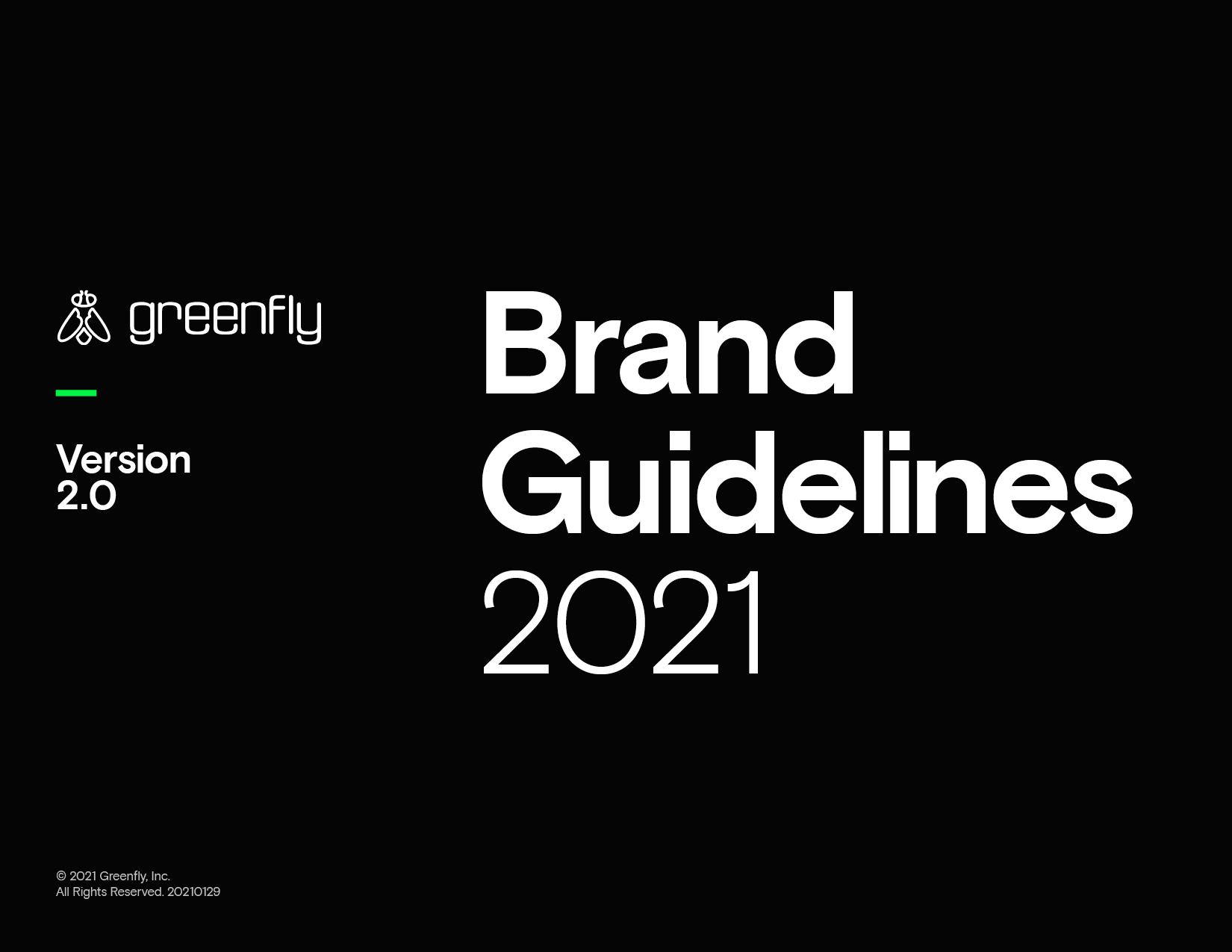 greenfly

Version 2.0

Brand Guidelines 2021

© 2021 Greenfly, Inc.
All Rights Reserved. 20210129